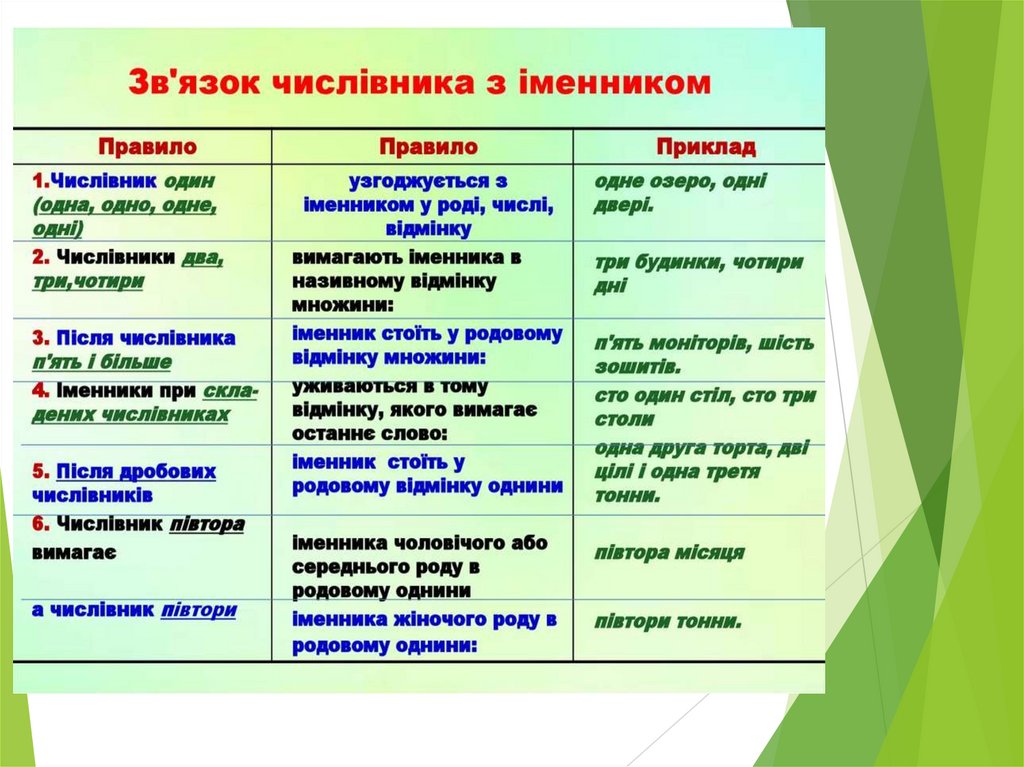 Зв'язок числівника з іменником

| Правило | Правило | Приклад |
|---|---|---|
| 1.Числівник один (одна, одно, одне, одні) | узгоджується з іменником у роді, числі, відмінку | одне озеро, одні двері. |
| 2. Числівники два, три,чотири | вимагають іменника в називному відмінку множини: | три будинки, чотири дні |
| 3. Після числівника п'ять і більше | іменник стоїть у родовому відмінку множини: | п'ять моніторів, шість зошитів. |
| 4. Іменники при складених числівниках | уживаються в тому відмінку, якого вимагає останнє слово: | сто один стіл, сто три столи |
| 5. Після дробових числівників | іменник стоїть у родовому відмінку однини | одна друга торта, дві цілі і одна третя тонни. |
| 6. Числівник півтора вимагає | іменника чоловічого або середнього роду в родовому однини | півтора місяця |
| а числівник півтори | іменника жіночого роду в родовому однини: | півтори тонни. |